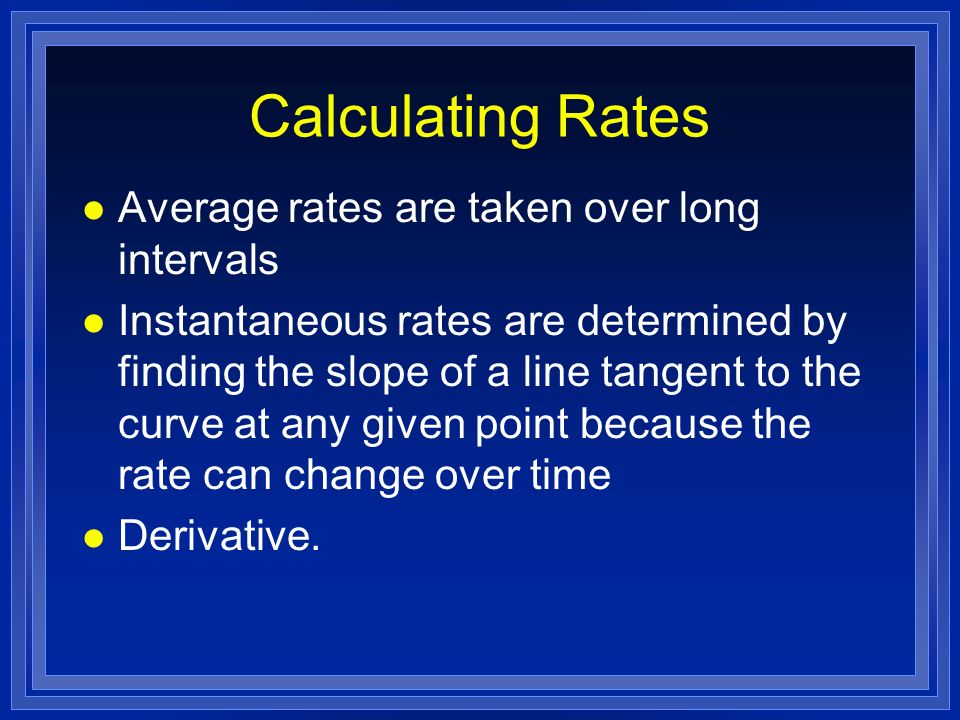 Calculating Rates

- Average rates are taken over long intervals
- Instantaneous rates are determined by finding the slope of a line tangent to the curve at any given point because the rate can change over time
- Derivative.